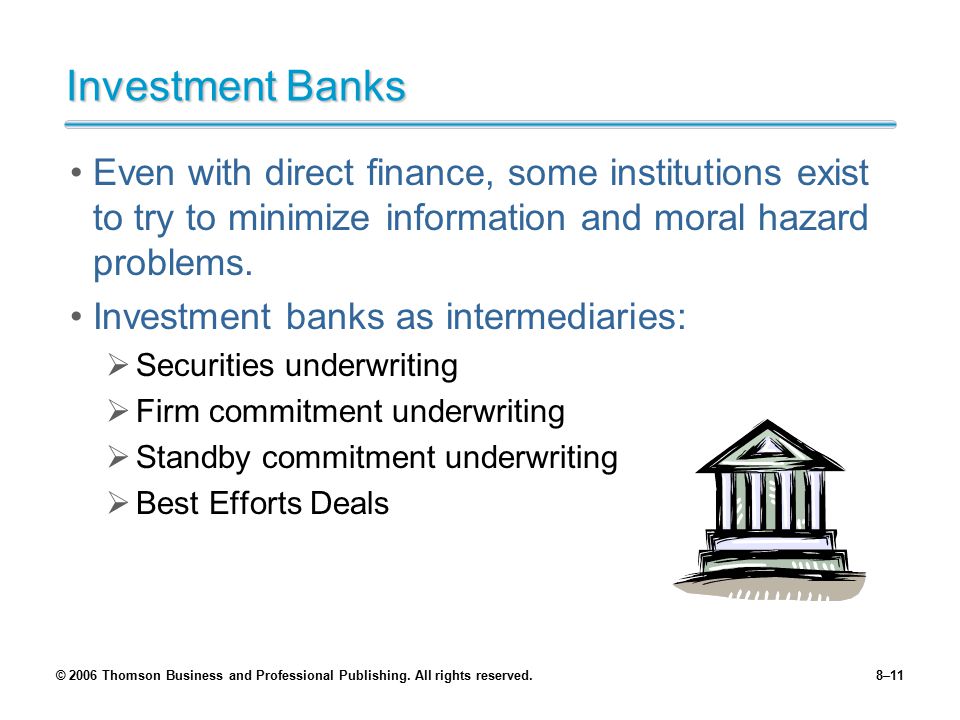 Investment Banks

• Even with direct finance, some institutions exist to try to minimize information and moral hazard problems.

• Investment banks as intermediaries:

➢ Securities underwriting

➢ Firm commitment underwriting

➢ Standby commitment underwriting

➢ Best Efforts Deals

© 2006 Thomson Business and Professional Publishing. All rights reserved.

8–11